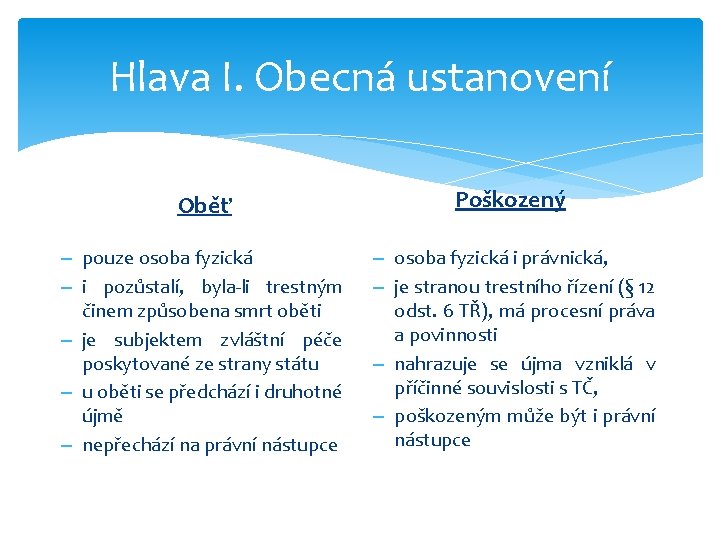 Hlava I. Obecná ustanovení

Oběť

– pouze osoba fyzická
– i pozůstalí, byla-li trestným činem způsobena smrt oběti
– je subjektem zvláštní péče poskytované ze strany státu
– u oběti se předchází i druhotné újmě
– nepřechází na právní nástupce

Poškozený

– osoba fyzická i právnická,
– je stranou trestního řízení (§ 12 odst. 6 TŘ), má procesní práva a povinnosti
– nahrazuje se újma vzniklá v příčinné souvislosti s TČ,
– poškozeným může být i právní nástupce